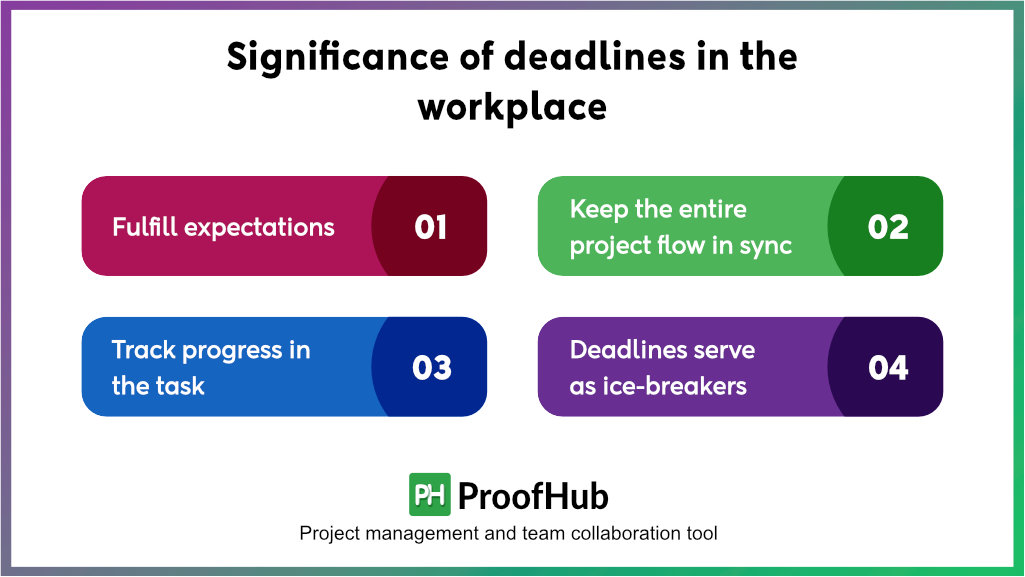 Significance of deadlines in the workplace

Fulfill expectations 01

Keep the entire project flow in sync 02

Track progress in the task 03

Deadlines serve as ice-breakers 04

PH ProofHub
Project management and team collaboration tool